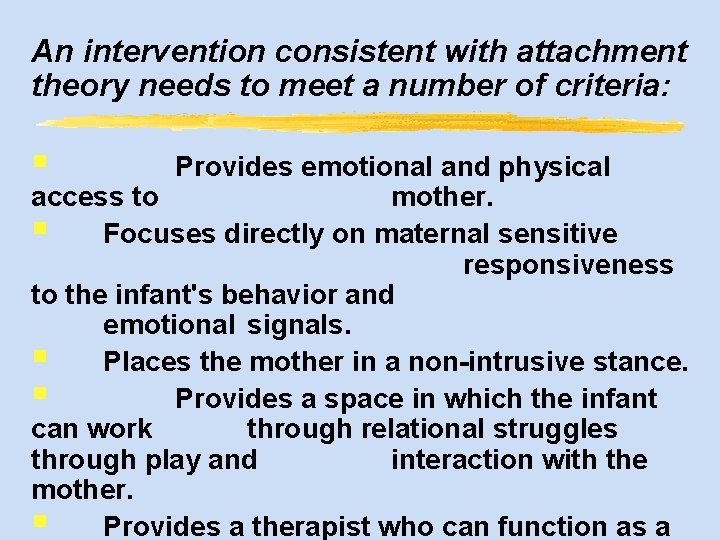 An intervention consistent with attachment theory needs to meet a number of criteria:

Provides emotional and physical access to mother.

Focuses directly on maternal sensitive responsiveness to the infant's behavior and emotional signals.

Places the mother in a non-intrusive stance.

Provides a space in which the infant can work through relational struggles through play and interaction with the mother.

Provides a therapist who can function as a